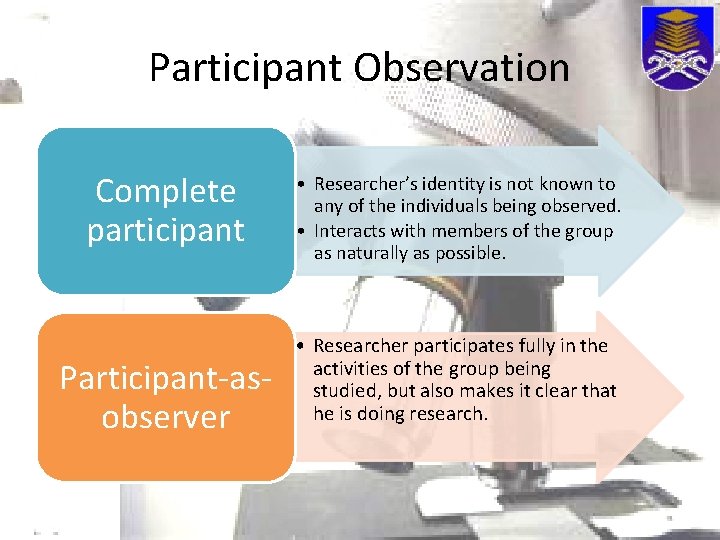 Participant Observation

Complete participant

• Researcher's identity is not known to any of the individuals being observed.
• Interacts with members of the group as naturally as possible.

Participant-as-observer

• Researcher participates fully in the activities of the group being studied, but also makes it clear that he is doing research.